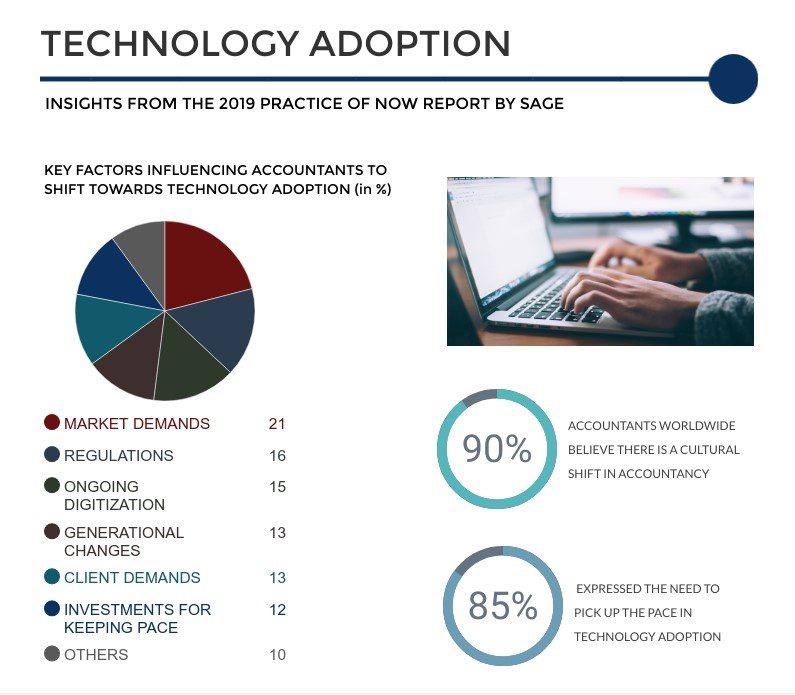 TECHNOLOGY ADOPTION

INSIGHTS FROM THE 2019 PRACTICE OF NOW REPORT BY SAGE

KEY FACTORS INFLUENCING ACCOUNTANTS TO SHIFT TOWARDS TECHNOLOGY ADOPTION (in %)

| | |
|---|---|
| MARKET DEMANDS | 21 |
| REGULATIONS | 16 |
| ONGOING DIGITIZATION | 15 |
| GENERATIONAL CHANGES | 13 |
| CLIENT DEMANDS | 13 |
| INVESTMENTS FOR KEEPING PACE | 12 |
| OTHERS | 10 |

90%

ACCOUNTANTS WORLDWIDE BELIEVE THERE IS A CULTURAL SHIFT IN ACCOUNTANCY

85%

EXPRESSED THE NEED TO PICK UP THE PACE IN TECHNOLOGY ADOPTION